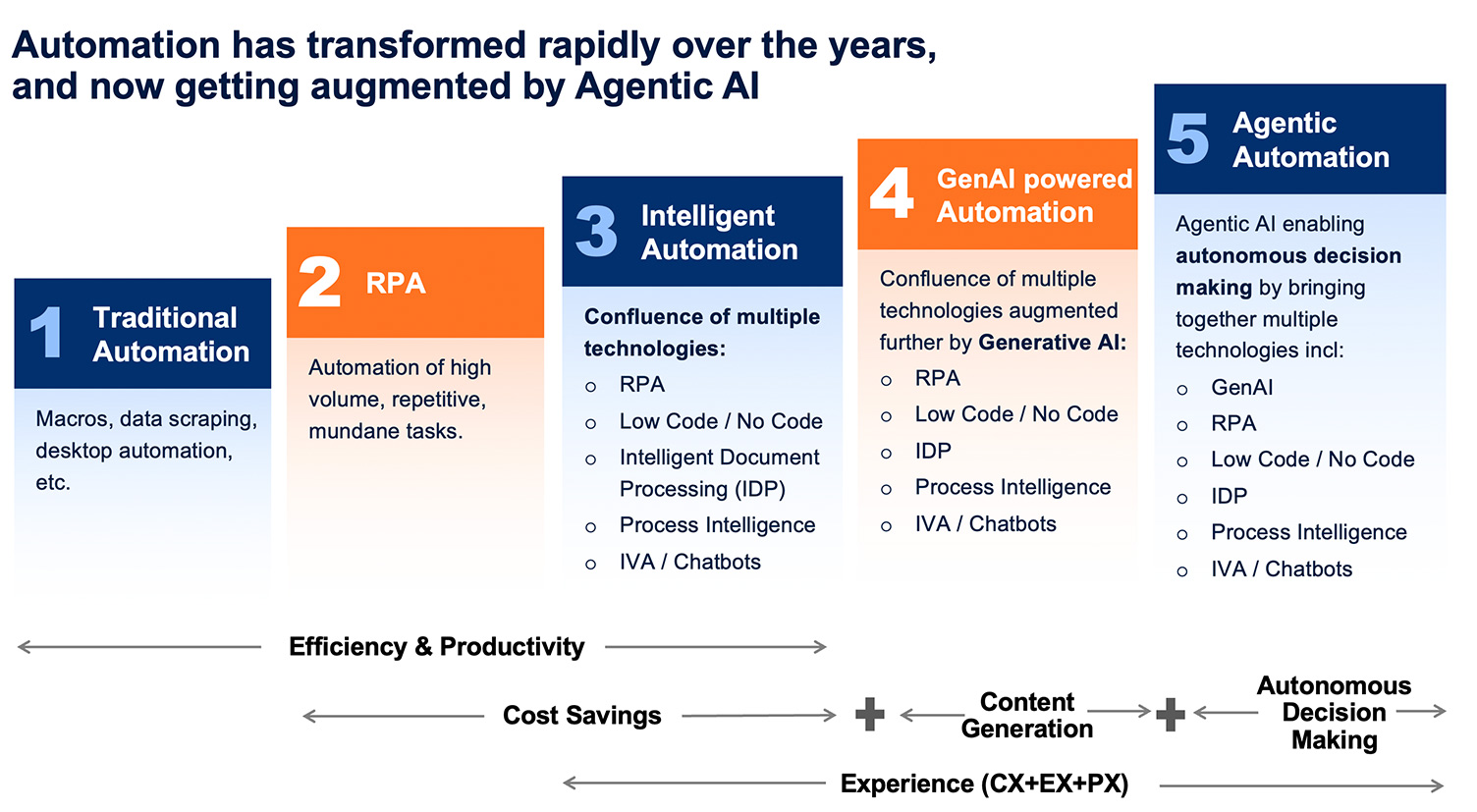 Automation has transformed rapidly over the years, and now getting augmented by Agentic AI

1 Traditional Automation

Macros, data scraping, desktop automation, etc.

2 RPA

Automation of high volume, repetitive, mundane tasks.

3 Intelligent Automation

Confluence of multiple technologies:

o RPA
o Low Code / No Code
o Intelligent Document Processing (IDP)
o Process Intelligence
o IVA / Chatbots

4 GenAI powered Automation

Confluence of multiple technologies augmented further by Generative AI:

o RPA
o Low Code / No Code
o IDP
o Process Intelligence
o IVA / Chatbots

5 Agentic Automation

Agentic AI enabling autonomous decision making by bringing together multiple technologies incl:

o GenAI
o RPA
o Low Code / No Code
o IDP
o Process Intelligence
o IVA / Chatbots

Efficiency & Productivity

Cost Savings + Content Generation + Autonomous Decision Making

Experience (CX+EX+PX)